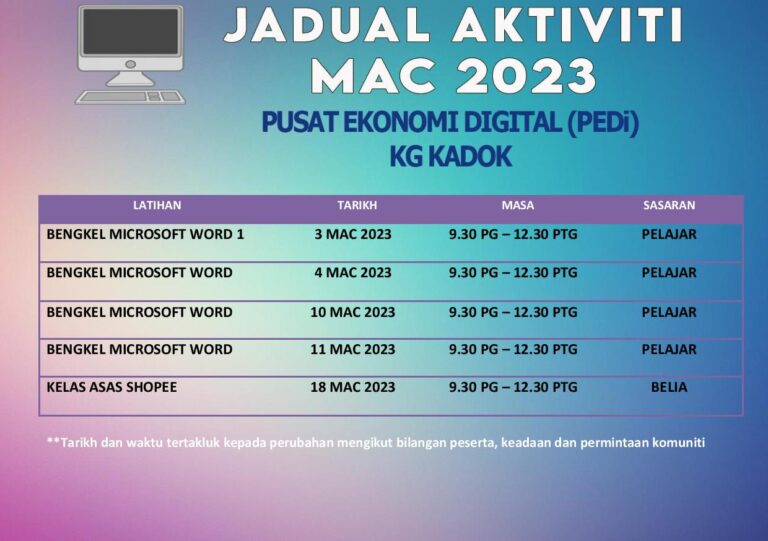 JADUAL AKTIVITI MAC 2023

PUSAT EKONOMI DIGITAL (PEDi) KG KADOK

| LATIHAN | TARIKH | MASA | SASARAN |
|---|---|---|---|
| BENGKEL MICROSOFT WORD 1 | 3 MAC 2023 | 9.30 PG – 12.30 PTG | PELAJAR |
| BENGKEL MICROSOFT WORD | 4 MAC 2023 | 9.30 PG – 12.30 PTG | PELAJAR |
| BENGKEL MICROSOFT WORD | 10 MAC 2023 | 9.30 PG – 12.30 PTG | PELAJAR |
| BENGKEL MICROSOFT WORD | 11 MAC 2023 | 9.30 PG – 12.30 PTG | PELAJAR |
| KELAS ASAS SHOPEE | 18 MAC 2023 | 9.30 PG – 12.30 PTG | BELIA |

**Tarikh dan waktu tertakluk kepada perubahan mengikut bilangan peserta, keadaan dan permintaan komuniti